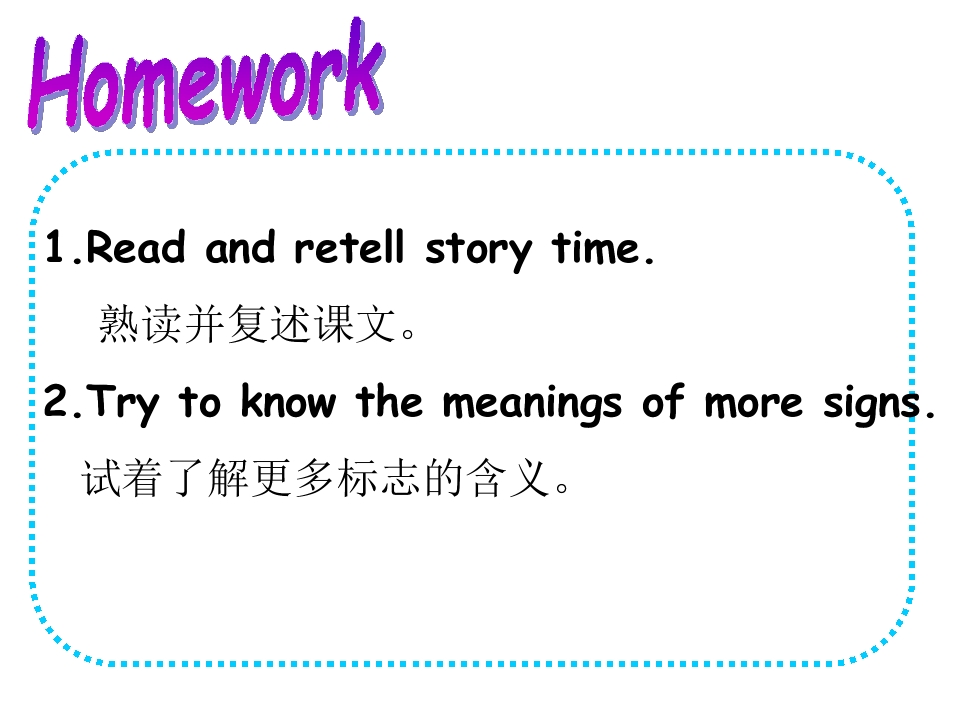 Homework

1.Read and retell story time.
熟读并复述课文。

2.Try to know the meanings of more signs.
试着了解更多标志的含义。